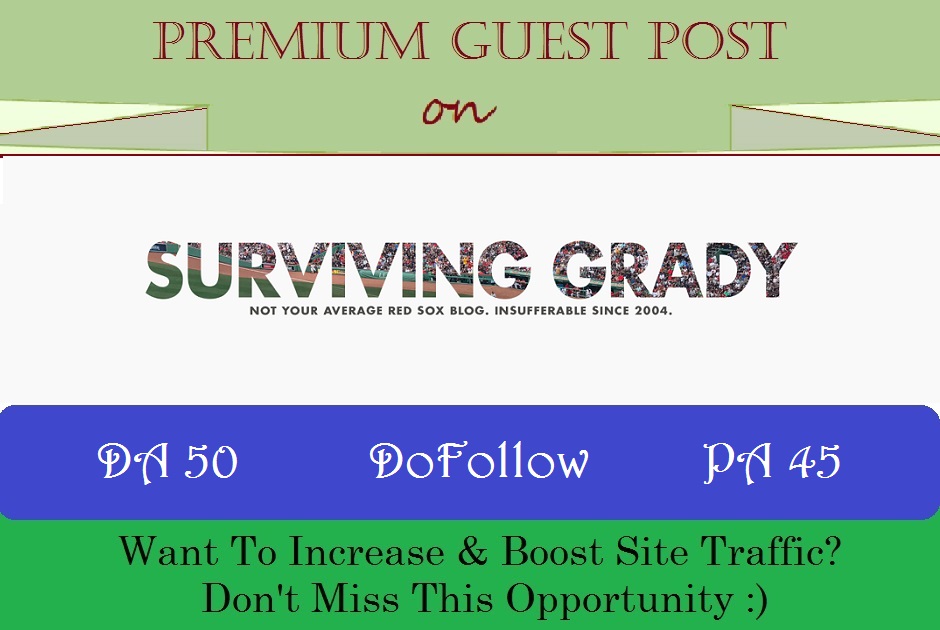 PREMIUM GUEST POST

on

SURVIVING GRADY

NOT YOUR AVERAGE RED SOX BLOG. INSUFFERABLE SINCE 2004.

DA 50 DoFollow PA 45

Want To Increase & Boost Site Traffic?
Don't Miss This Opportunity :)